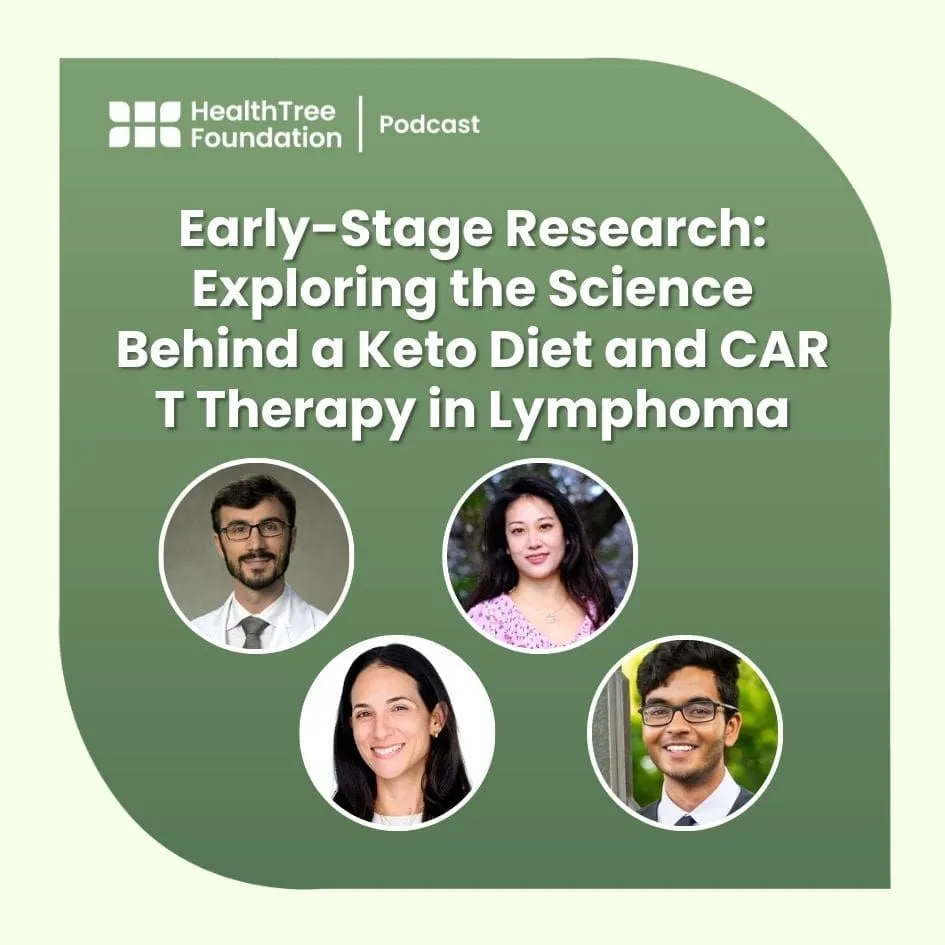 HealthTree Foundation | Podcast

Early-Stage Research: Exploring the Science Behind a Keto Diet and CAR T Therapy in Lymphoma